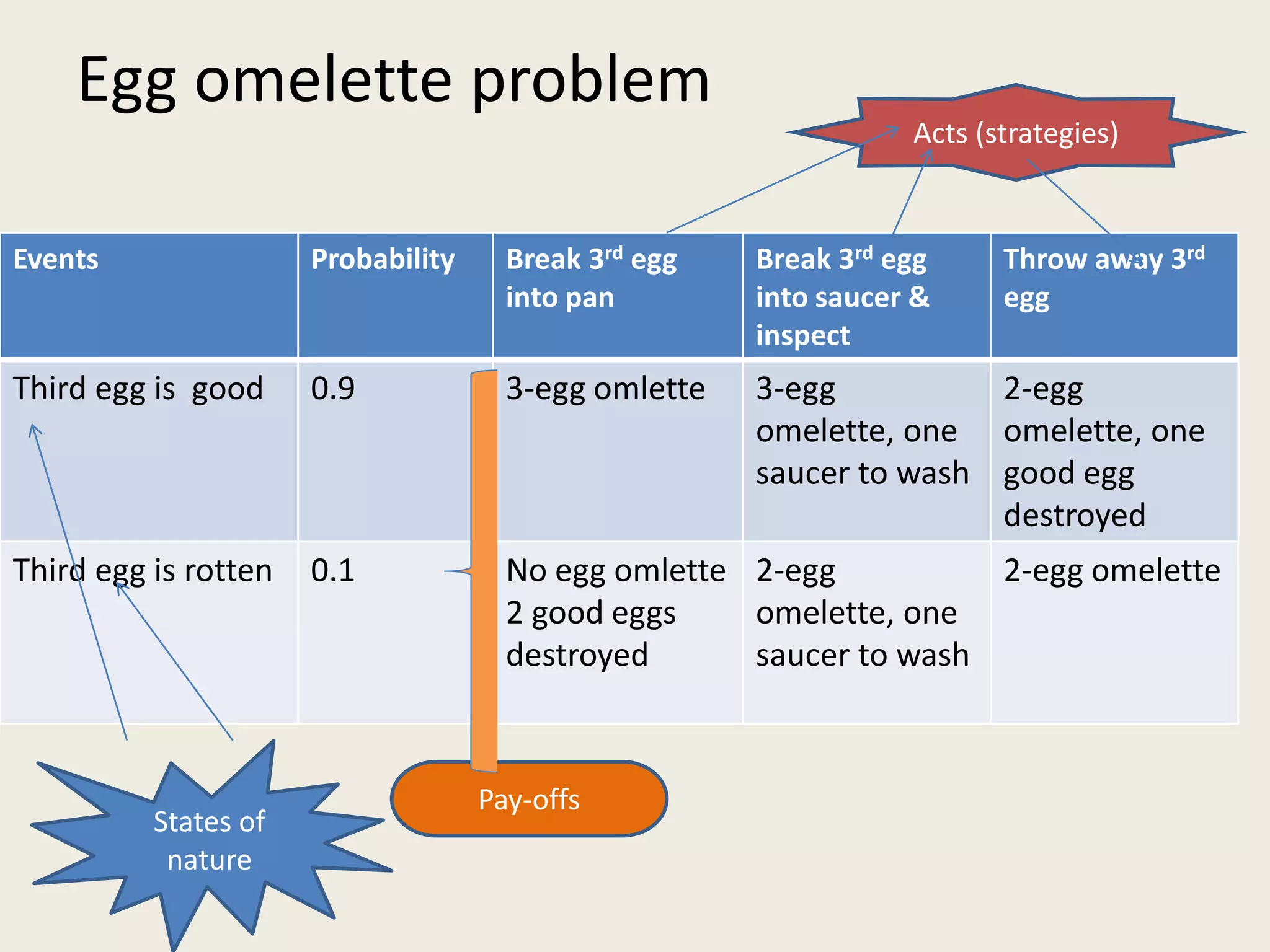 Egg omelette problem

Acts (strategies)

| Events | Probability | Break 3$^{rd}$ egg into pan | Break 3$^{rd}$ egg into saucer & inspect | Throw away 3$^{rd}$ egg |
|---|---|---|---|---|
| Third egg is good | 0.9 | 3-egg omlette | 3-egg omelette, one saucer to wash | 2-egg omelette, one good egg destroyed |
| Third egg is rotten | 0.1 | No egg omlette 2 good eggs destroyed | 2-egg omelette, one saucer to wash | 2-egg omelette |

States of nature

Pay-offs